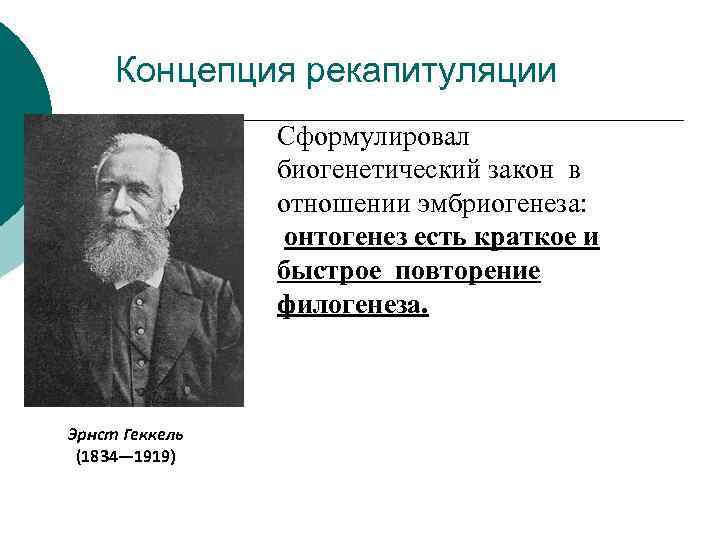 Концепция рекапитуляции

Сформулировал биогенетический закон в отношении эмбриогенеза: онтогенез есть краткое и быстрое повторение филогенеза.

Эрнст Геккель
(1834—1919)